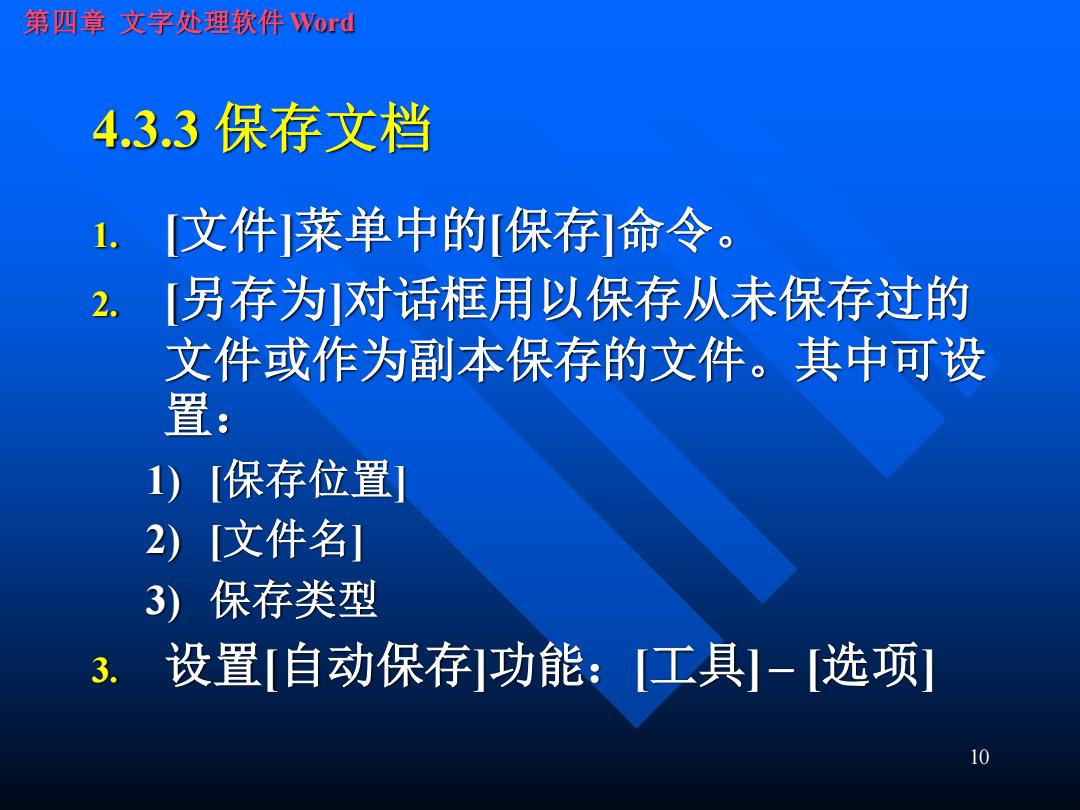 第四章 文字处理软件 Word

4.3.3 保存文档

1. [文件]菜单中的[保存]命令。
2. [另存为]对话框用以保存从未保存过的文件或作为副本保存的文件。其中可设置：
1) [保存位置]
2) [文件名]
3) 保存类型
3. 设置[自动保存]功能：[工具] – [选项]

10